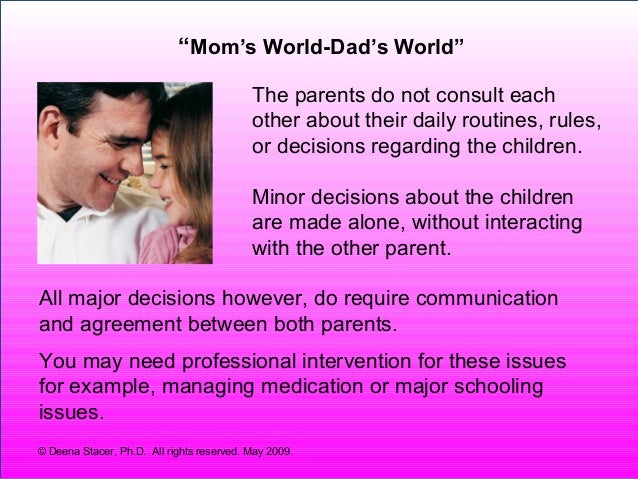 “Mom’s World-Dad’s World”

The parents do not consult each other about their daily routines, rules, or decisions regarding the children.

Minor decisions about the children are made alone, without interacting with the other parent.

All major decisions however, do require communication and agreement between both parents.

You may need professional intervention for these issues for example, managing medication or major schooling issues.

© Deena Stacer, Ph.D. All rights reserved. May 2009.